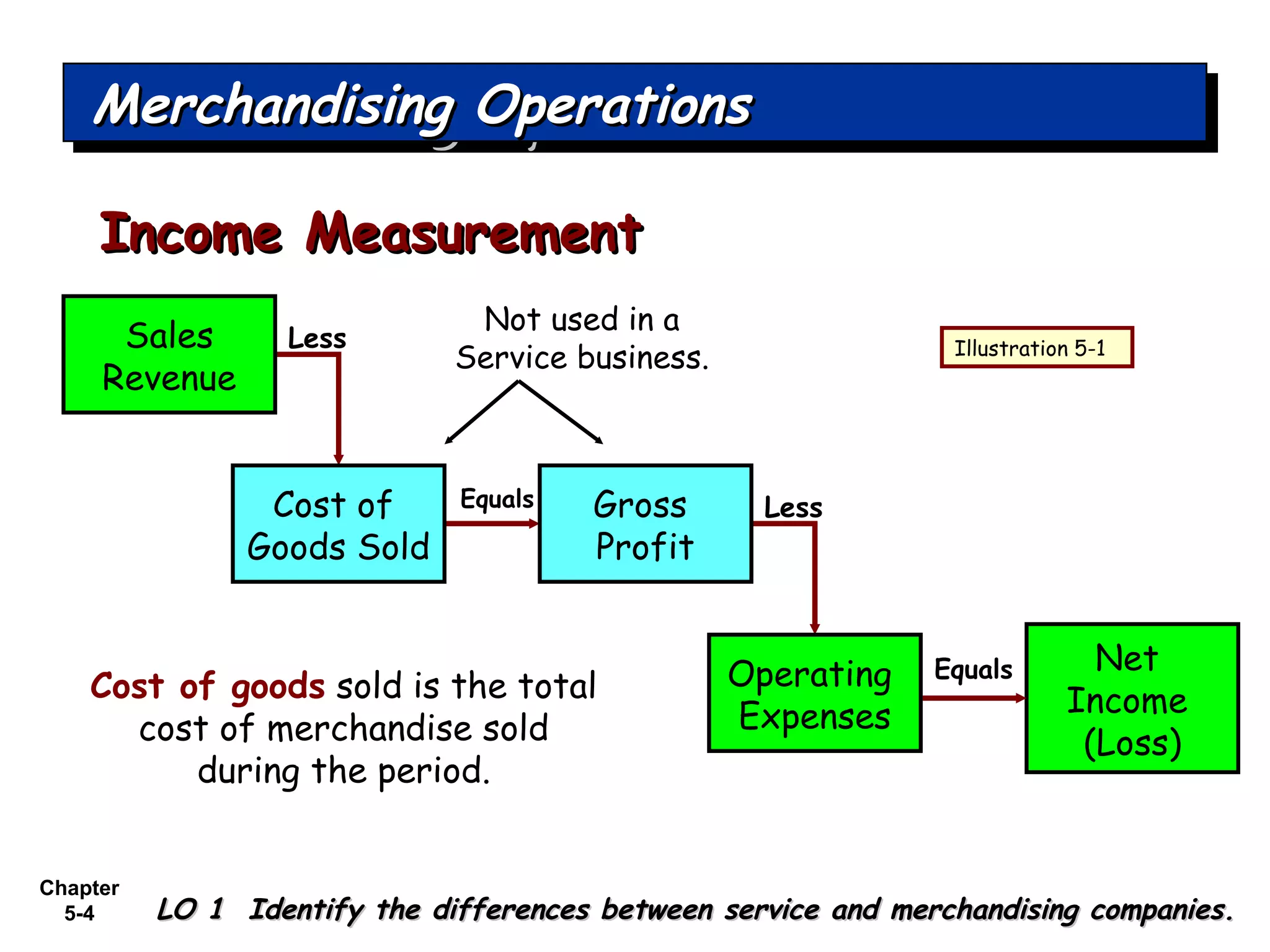 Merchandising Operations

Income Measurement

Sales Revenue

Less

Not used in a Service business.

Illustration 5-1

Cost of Goods Sold

Equals

Gross Profit

Less

Operating Expenses

Equals

Net Income (Loss)

Cost of goods sold is the total cost of merchandise sold during the period.

Chapter 5-4

LO 1 Identify the differences between service and merchandising companies.